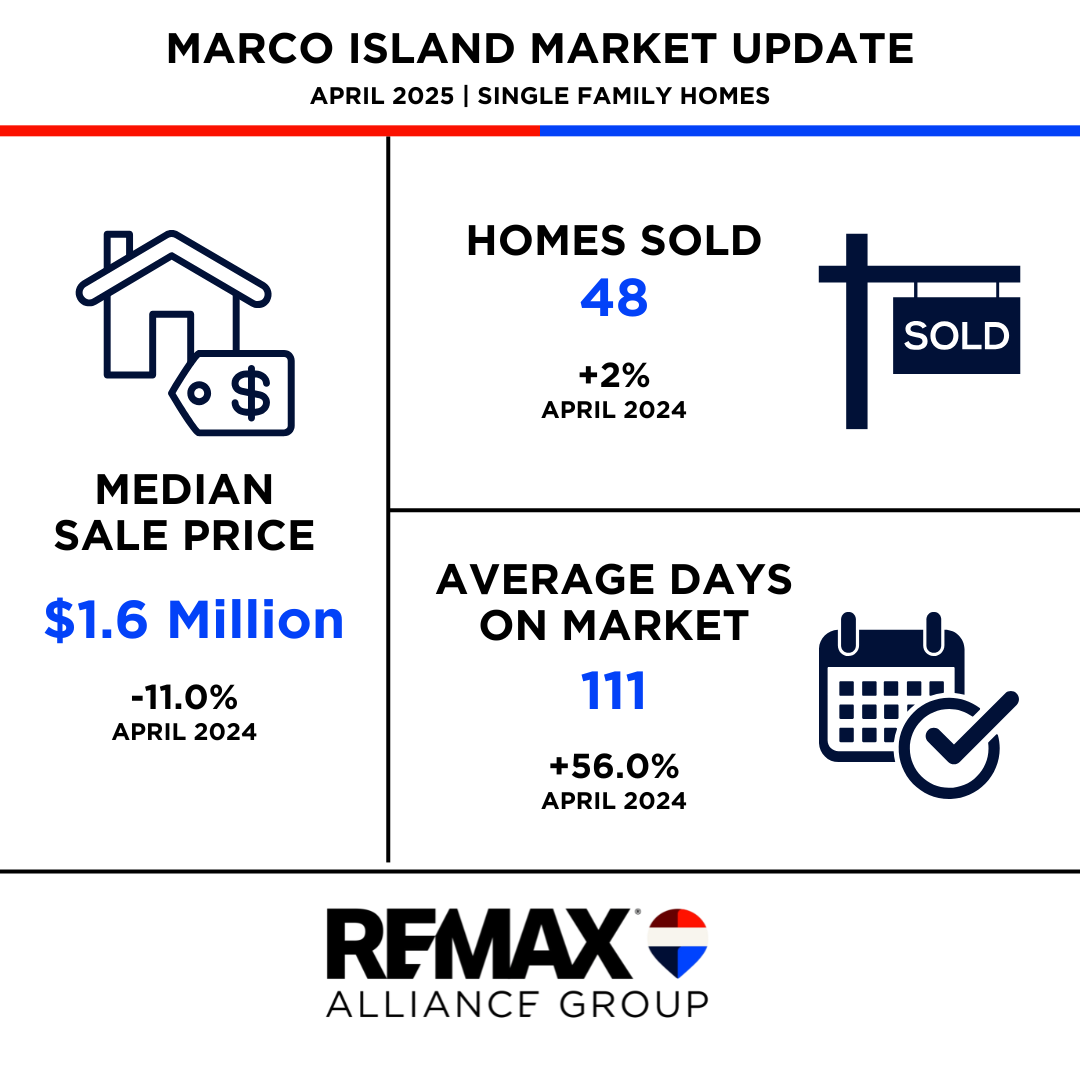 MARCO ISLAND MARKET UPDATE
APRIL 2025 | SINGLE FAMILY HOMES

$

MEDIAN SALE PRICE
$1.6 Million
-11.0%
APRIL 2024

HOMES SOLD
48
+2%
APRIL 2024

SOLD

AVERAGE DAYS ON MARKET
111
+56.0%
APRIL 2024

RE/MAX®
ALLIANCE GROUP